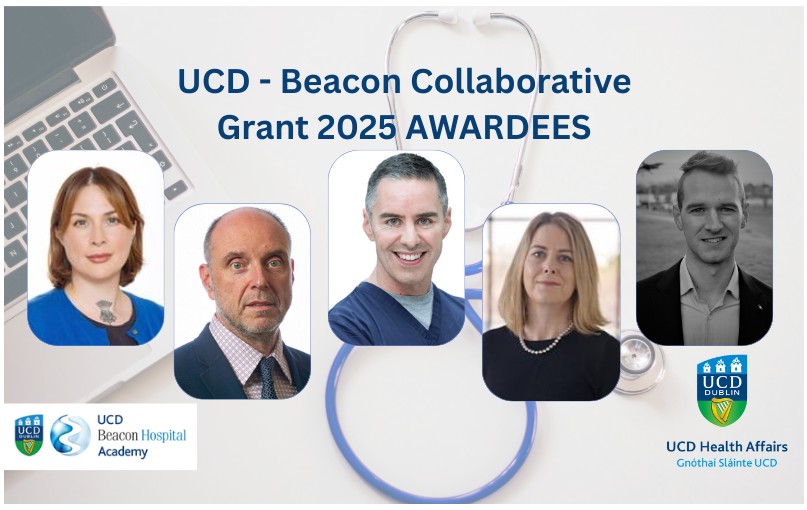 UCD - Beacon Collaborative Grant 2025 AWARDEES

UCD DUBLIN

UCD Beacon Hospital Academy

UCD DUBLIN

UCD Health Affairs
Gnóthaí Sláinte UCD